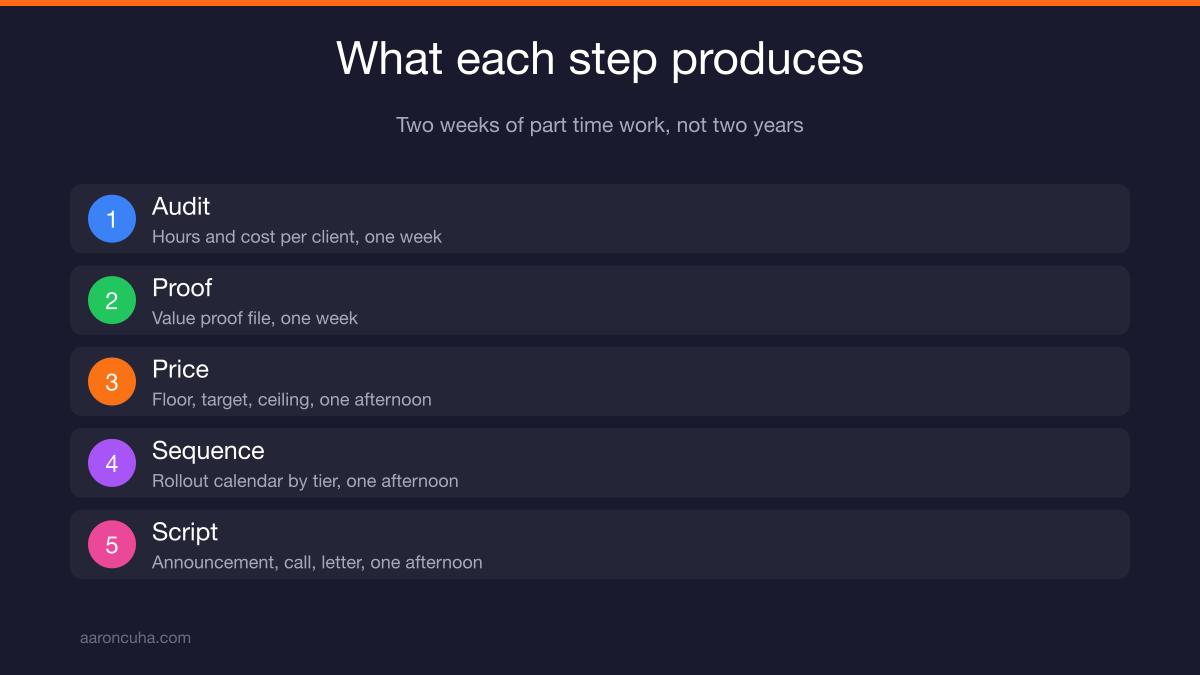 What each step produces

Two weeks of part time work, not two years

1 Audit
Hours and cost per client, one week

2 Proof
Value proof file, one week

3 Price
Floor, target, ceiling, one afternoon

4 Sequence
Rollout calendar by tier, one afternoon

5 Script
Announcement, call, letter, one afternoon

aaroncuha.com